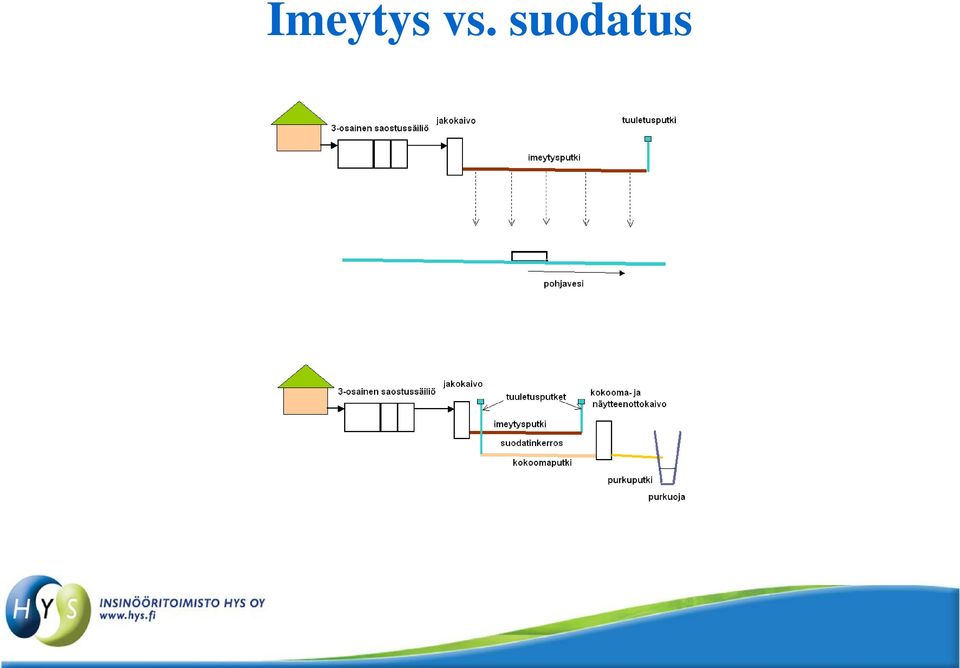 Imeytys vs. suodatus

3-osainen saostussäiliö
jakokaivo
tuuletusputki
imeytysputki
pohjavesi

3-osainen saostussäiliö
jakokaivo
tuuletusputket
kokooma- ja näytteenottokaivo
imeytysputki
suodatinkerros
kokoomaputki
purkuputki
purkuoja

HYS
INSINÖÖRITOIMISTO HYS OY
www.hys.fi